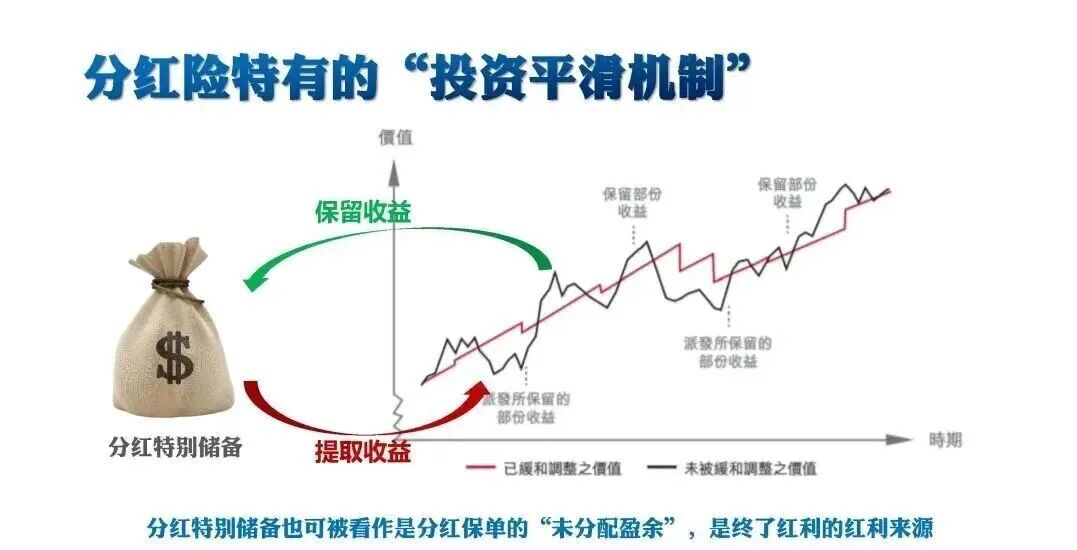 分红险特有的“投资平滑机制”

價值

保留收益

保留部份收益

保留部份收益

$

派發所保留的部份收益

派發所保留的部份收益

分红特别储备

提取收益

時期

已緩和調整之價值

未被緩和調整之價值

分红特别储备也可被看作是分红保单的“未分配盈余”，是终了红利的红利来源